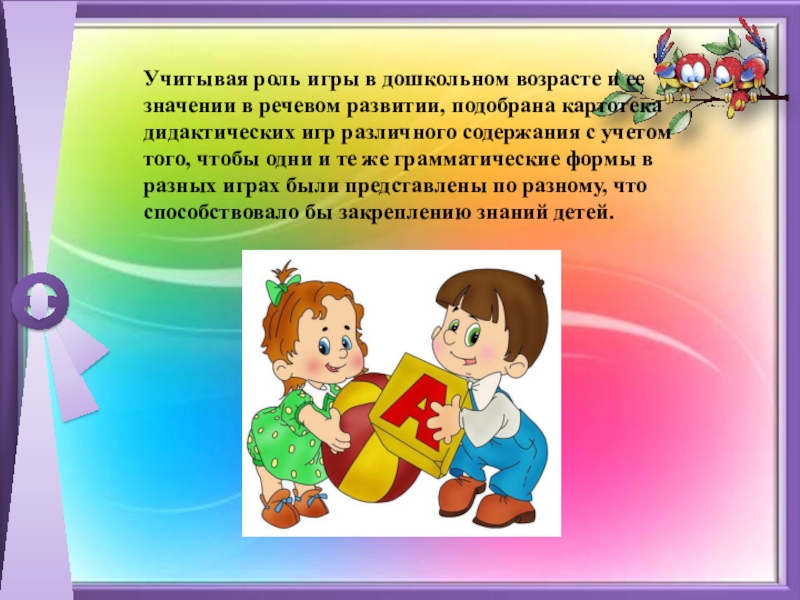 Учитывая роль игры в дошкольном возрасте и ее значении в речевом развитии, подобрана картотека дидактических игр различного содержания с учетом того, чтобы одни и те же грамматические формы в разных играх были представлены по разному, что способствовало бы закреплению знаний детей.

А